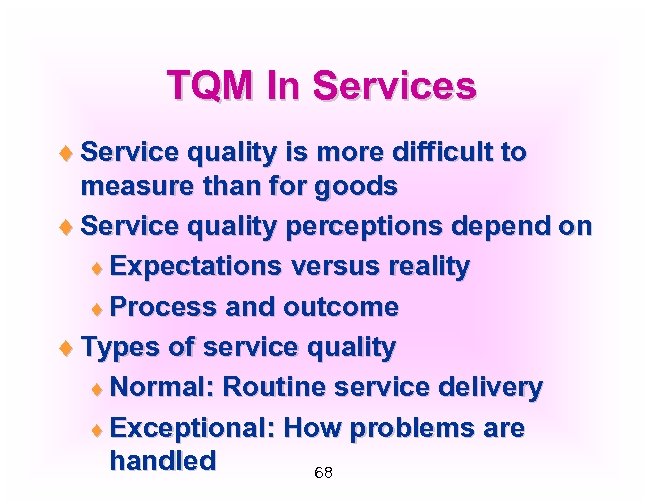 TQM In Services

♦ Service quality is more difficult to measure than for goods
♦ Service quality perceptions depend on
♦ Expectations versus reality
♦ Process and outcome
♦ Types of service quality
♦ Normal: Routine service delivery
♦ Exceptional: How problems are handled

68